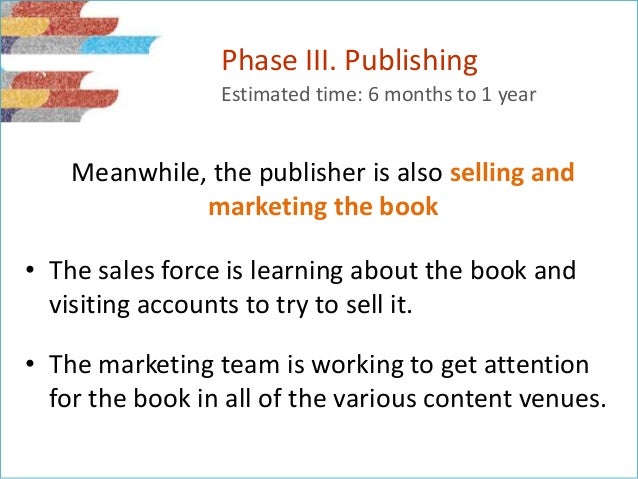 Phase III. Publishing
Estimated time: 6 months to 1 year

Meanwhile, the publisher is also selling and marketing the book

• The sales force is learning about the book and visiting accounts to try to sell it.

• The marketing team is working to get attention for the book in all of the various content venues.